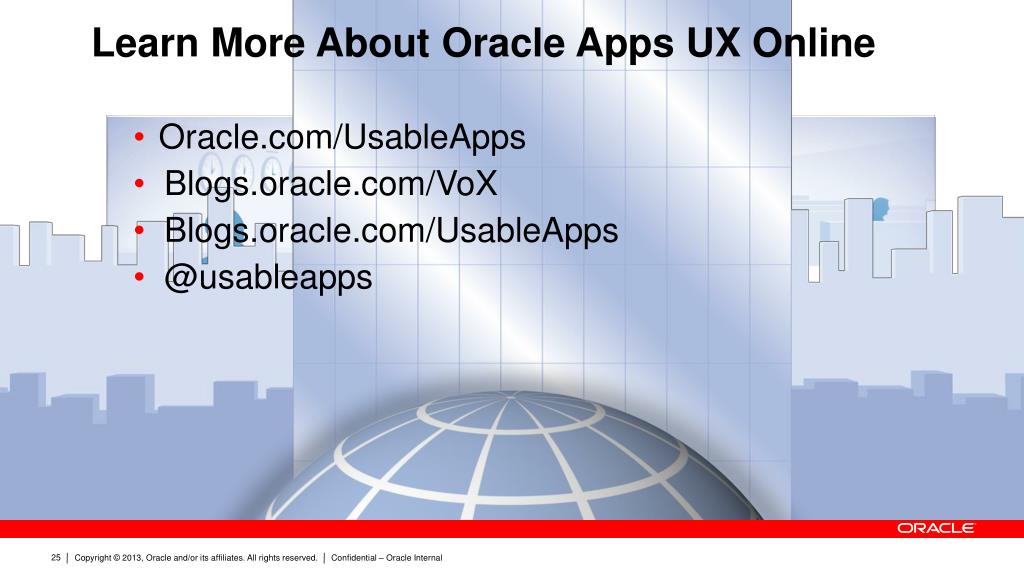 Learn More About Oracle Apps UX Online

• Oracle.com/UsableApps
• Blogs.oracle.com/VoX
• Blogs.oracle.com/UsableApps
• @usableapps

ORACLE

25 | Copyright © 2013, Oracle and/or its affiliates. All rights reserved. | Confidential – Oracle Internal